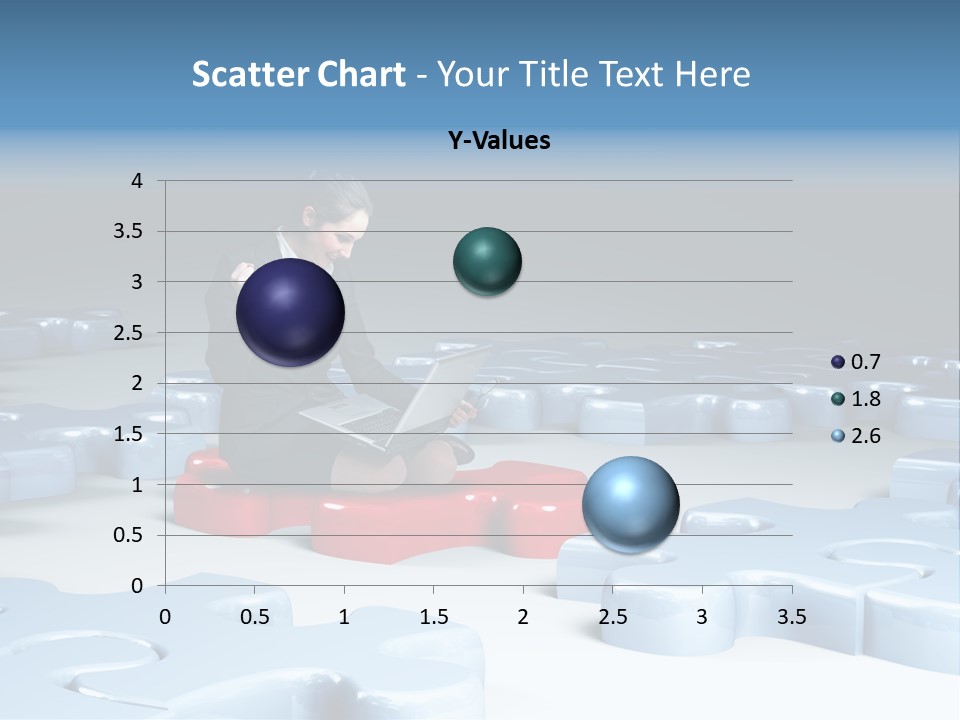 Scatter Chart - Your Title Text Here

Y-Values

4
3.5
3
2.5
2
1.5
1
0.5
0

0 0.5 1 1.5 2 2.5 3 3.5

0.7
1.8
2.6